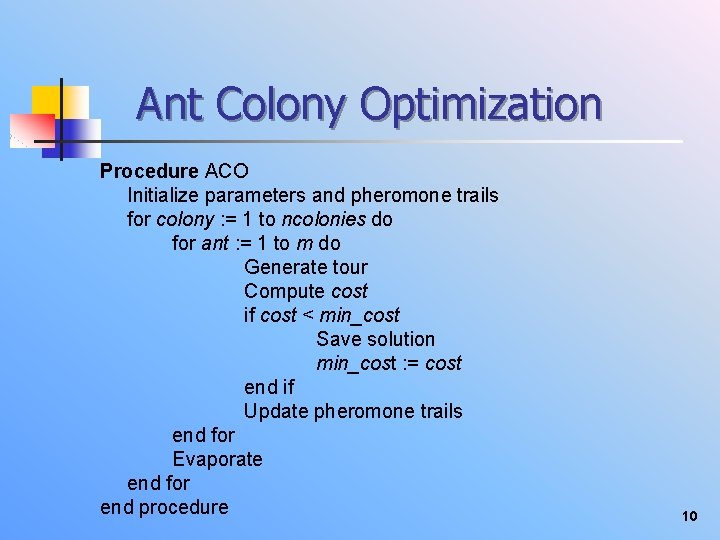 Ant Colony Optimization

Procedure ACO
Initialize parameters and pheromone trails
for colony := 1 to ncolonies do
for ant := 1 to m do
Generate tour
Compute cost
if cost < min_cost
Save solution
min_cost := cost
end if
Update pheromone trails
end for
Evaporate
end for
end procedure

10